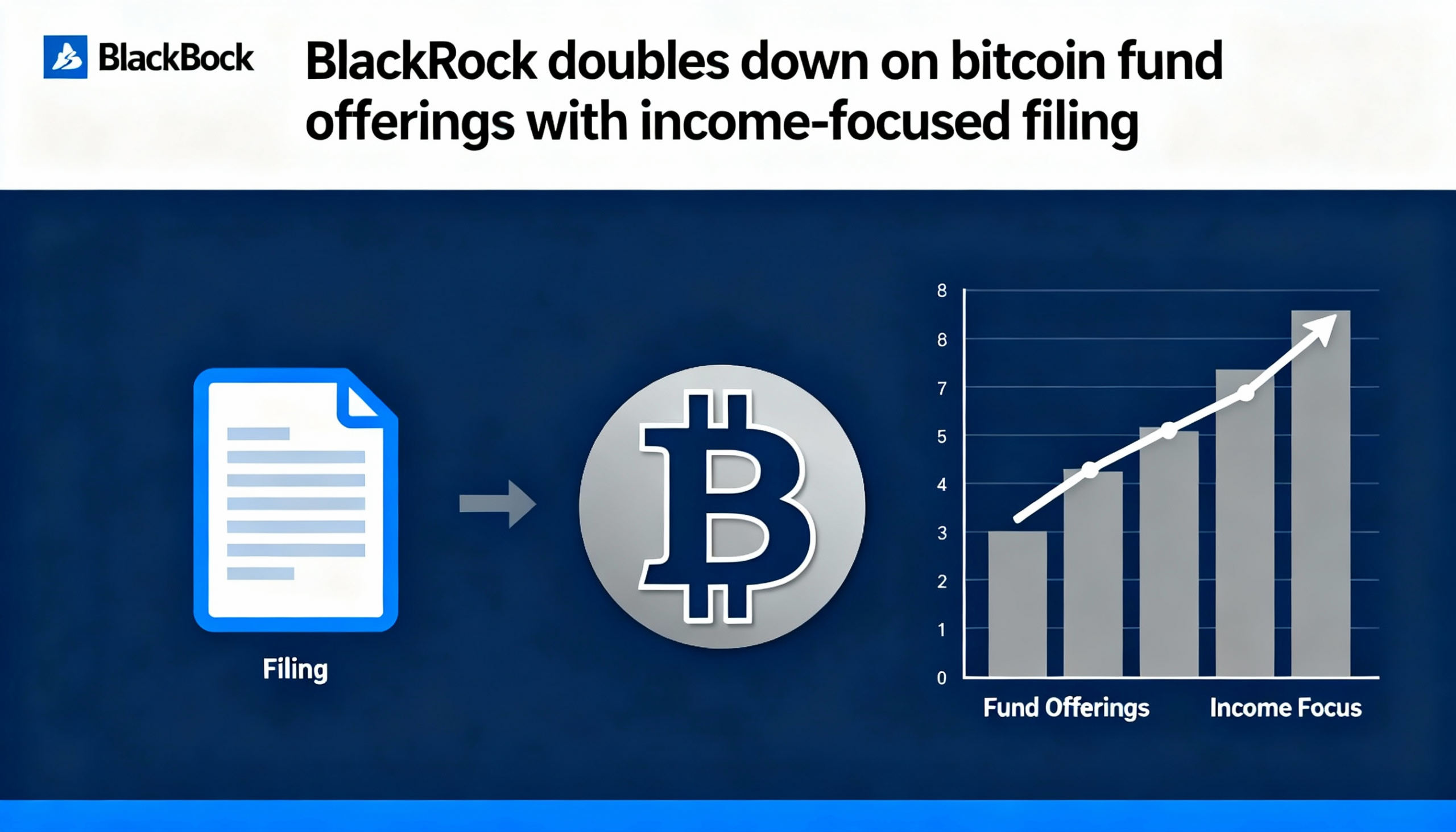 BlackBock

BlackRock doubles down on bitcoin fund offerings with income-focused filing

Filing

8
8
7
5
4
3
2
1
0

Fund Offerings
Income Focus